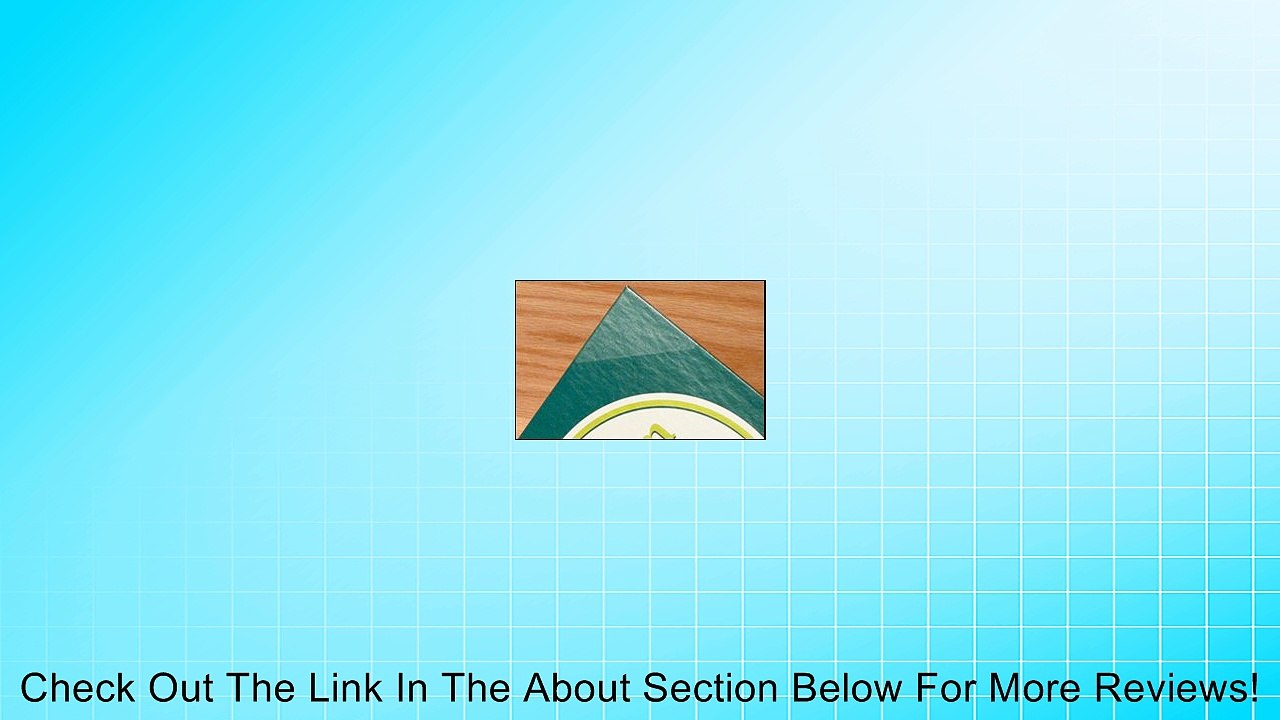 Check Out The Link In The About Section Below For More Reviews!